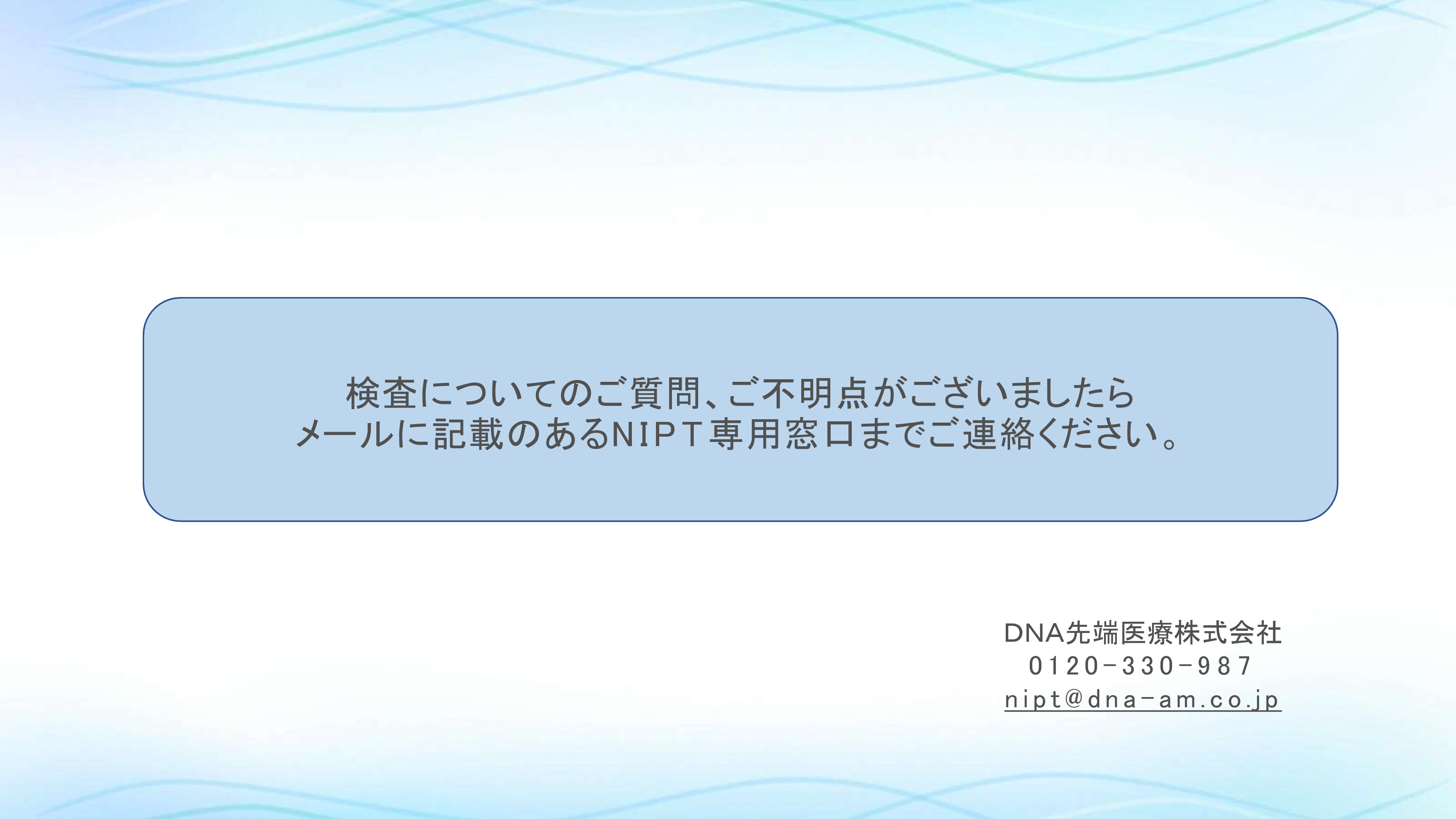 検査についてのご質問、ご不明点がございましたら
メールに記載のあるNIPT専用窓口までご連絡ください。

DNA先端医療株式会社
0120-330-987
nipt@dna-am.co.jp